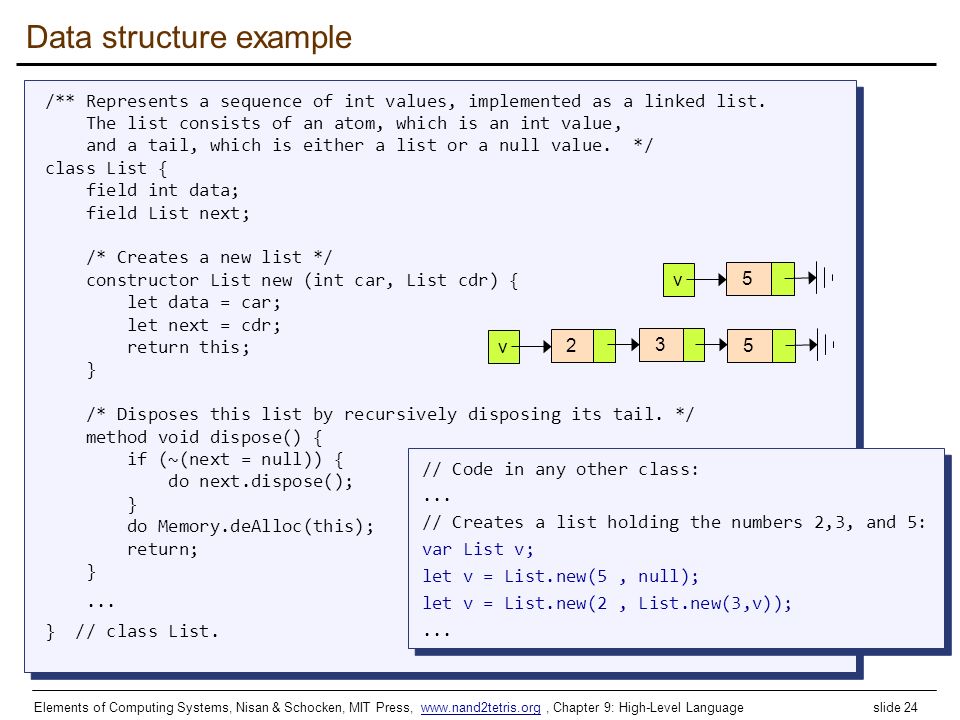 Data structure example

/** Represents a sequence of int values, implemented as a linked list.
    The list consists of an atom, which is an int value,
    and a tail, which is either a list or a null value.  */
class List {
    field int data;
    field List next;

    /* Creates a new list */
    constructor List new (int car, List cdr) {
        let data = car;
        let next = cdr;
        return this;
    }

    /* Disposes this list by recursively disposing its tail. */
    method void dispose() {
        if (~(next = null)) {
            do next.dispose();
        }
        do Memory.deAlloc(this);
        return;
    }
    ...
}  // class List.

v
5
v
2
3
5

// Code in any other class:
...
// Creates a list holding the numbers 2,3, and 5:
var List v;
let v = List.new(5 , null);
let v = List.new(2 , List.new(3,v));
...

Elements of Computing Systems, Nisan & Schocken, MIT Press, www.nand2tetris.org , Chapter 9: High-Level Language slide 24